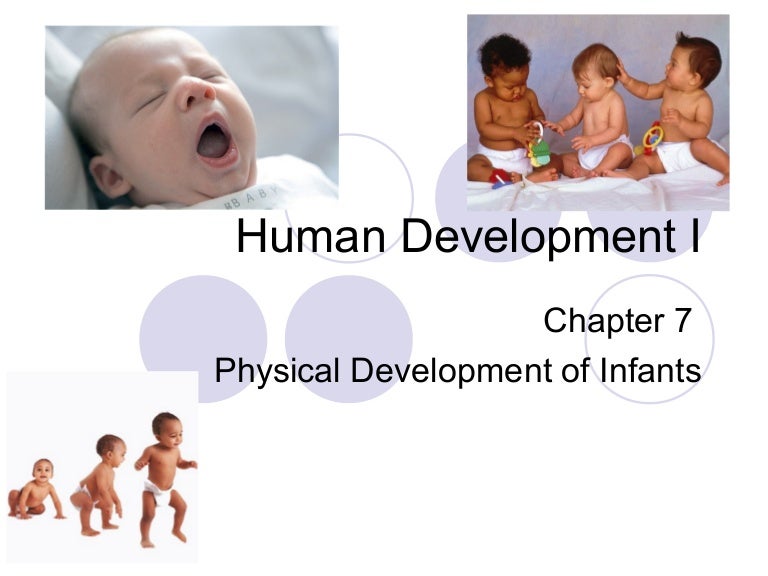 BABY

Human Development I

Chapter 7

Physical Development of Infants